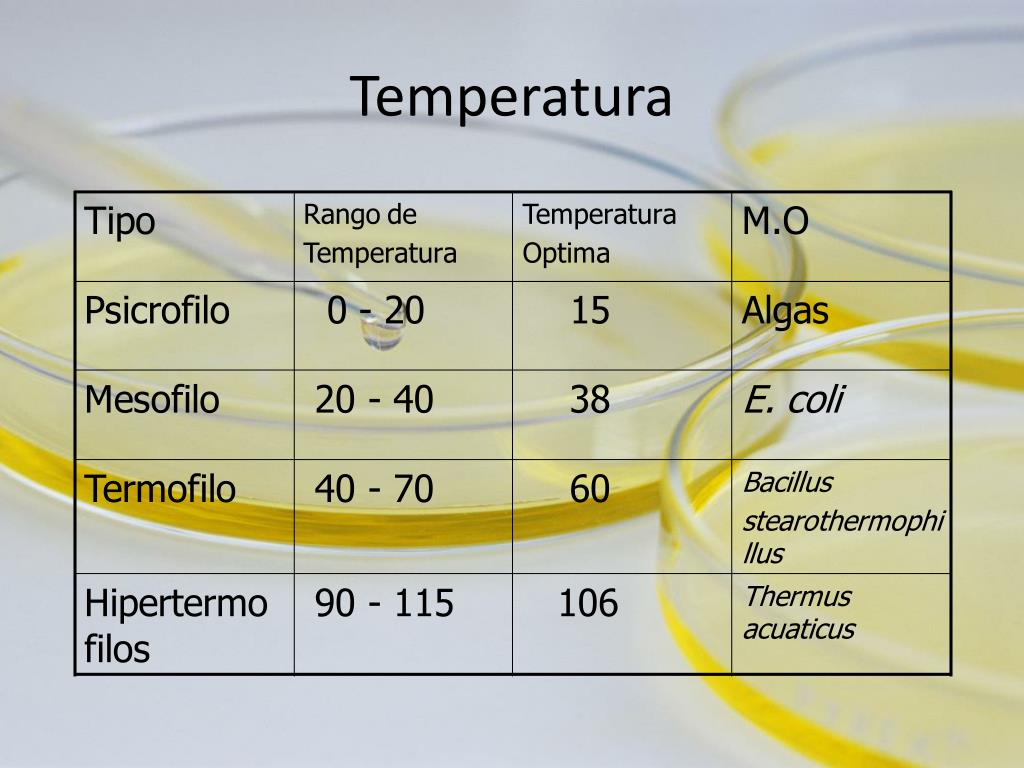 Temperatura

| Tipo | Rango de Temperatura | Temperatura Optima | M.O |
|---|---|---|---|
| Psicrofilo | 0 - 20 | 15 | Algas |
| Mesofilo | 20 - 40 | 38 | E. coli |
| Termofilo | 40 - 70 | 60 | Bacillus stearothermophillus |
| Hipertermofilos | 90 - 115 | 106 | Thermus acuaticus |